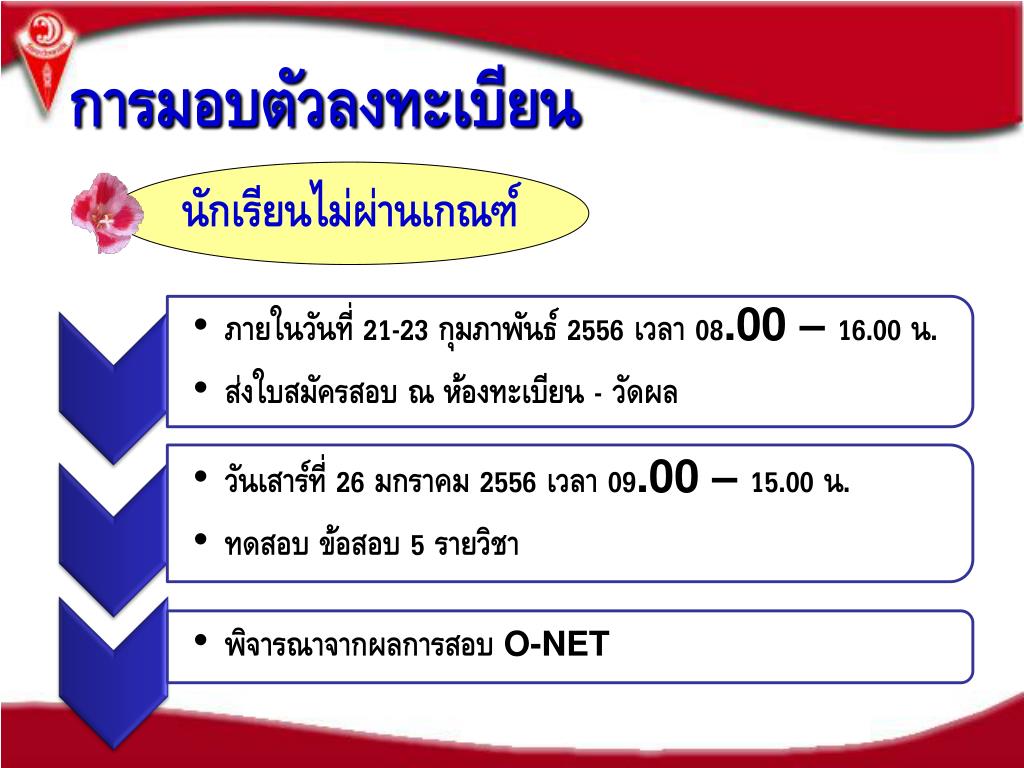 การมอบตัวลงทะเบียน

นักเรียนไม่ผ่านเกณฑ์

• ภายในวันที่ 21-23 กุมภาพันธ์ 2556 เวลา 08.00 – 16.00 น.
• ส่งใบสมัครสอบ ณ ห้องทะเบียน - วัดผล

• วันเสาร์ที่ 26 มกราคม 2556 เวลา 09.00 – 15.00 น.
• ทดสอบ ข้อสอบ 5 รายวิชา

• พิจารณาจากผลการสอบ O-NET